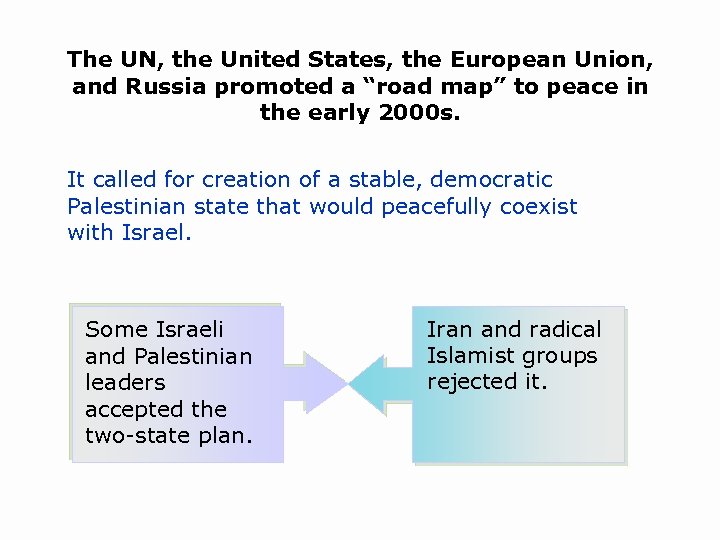 The UN, the United States, the European Union, and Russia promoted a “road map” to peace in the early 2000s.

It called for creation of a stable, democratic Palestinian state that would peacefully coexist with Israel.

Some Israeli and Palestinian leaders accepted the two-state plan.

Iran and radical Islamist groups rejected it.